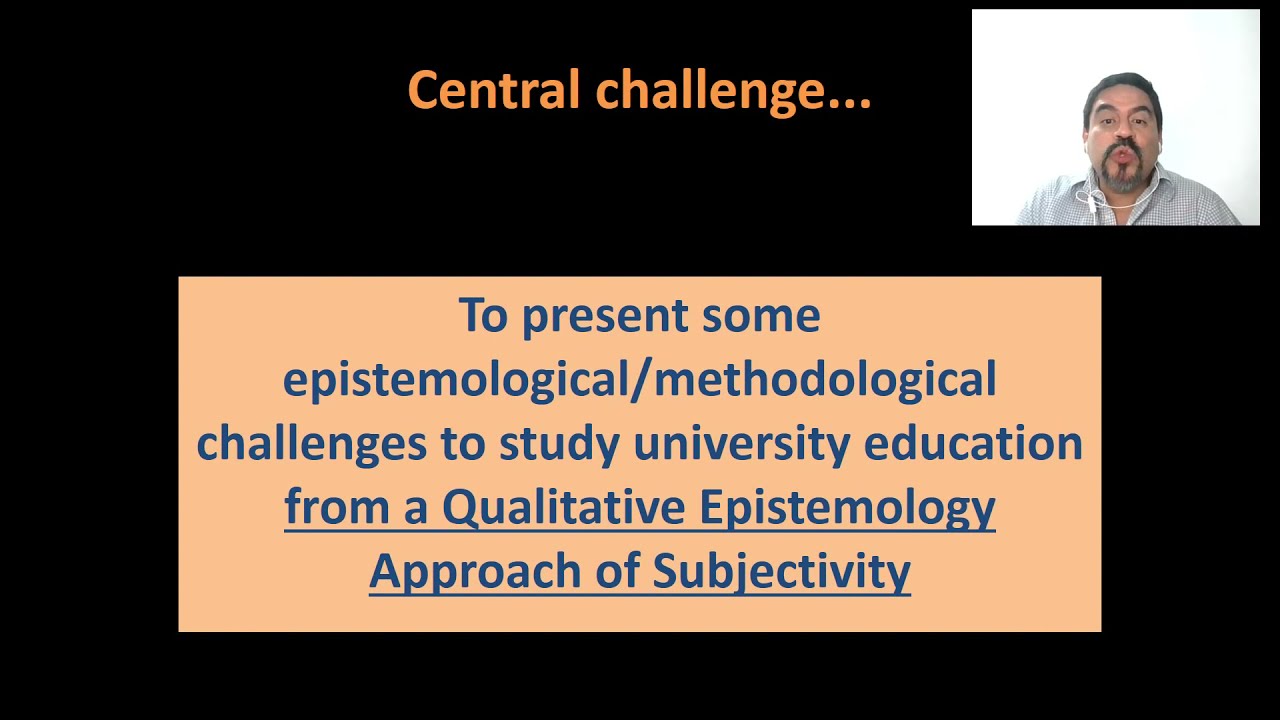 Central challenge...

To present some epistemological/methodological challenges to study university education from a Qualitative Epistemology Approach of Subjectivity